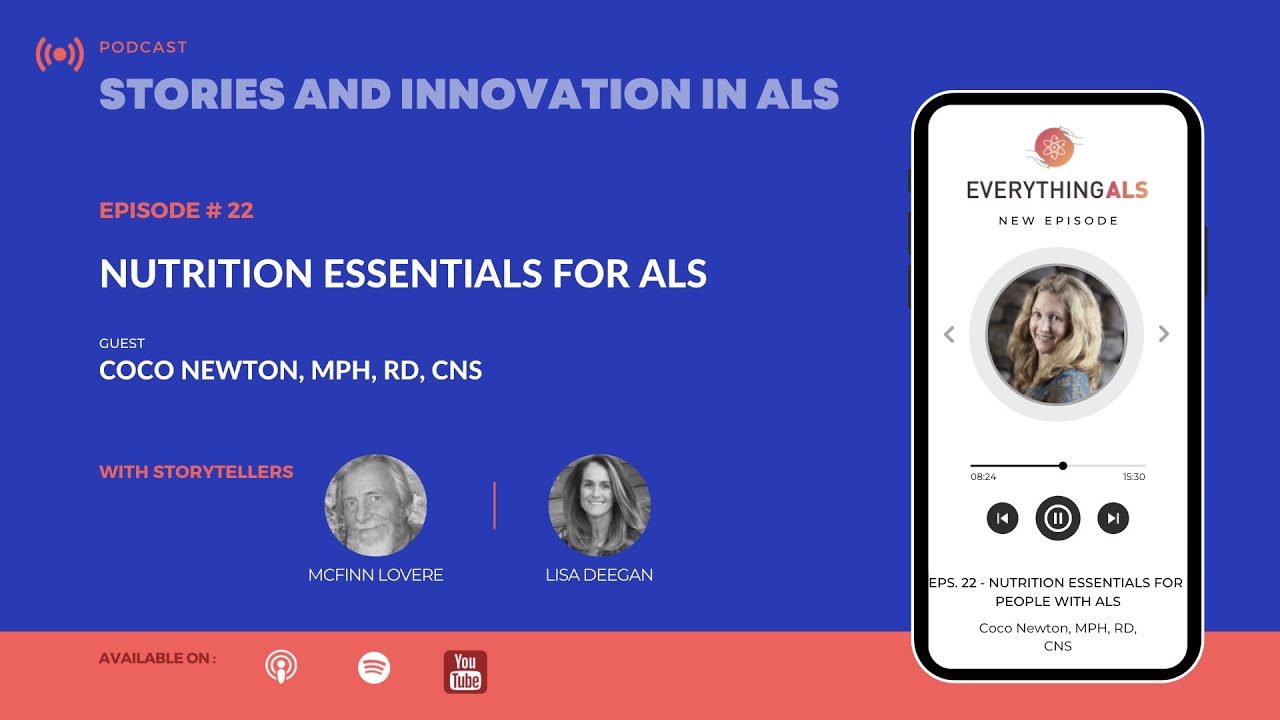 PODCAST
STORIES AND INNOVATION IN ALS

EPISODE # 22

NUTRITION ESSENTIALS FOR ALS

GUEST
COCO NEWTON, MPH, RD, CNS

WITH STORYTELLERS

MCFINN LOVERE

LISA DEEGAN

AVAILABLE ON :

You Tube

EVERYTHINGALS
NEW EPISODE

08:24
15:30

EPS. 22 - NUTRITION ESSENTIALS FOR PEOPLE WITH ALS

Coco Newton, MPH, RD, CNS